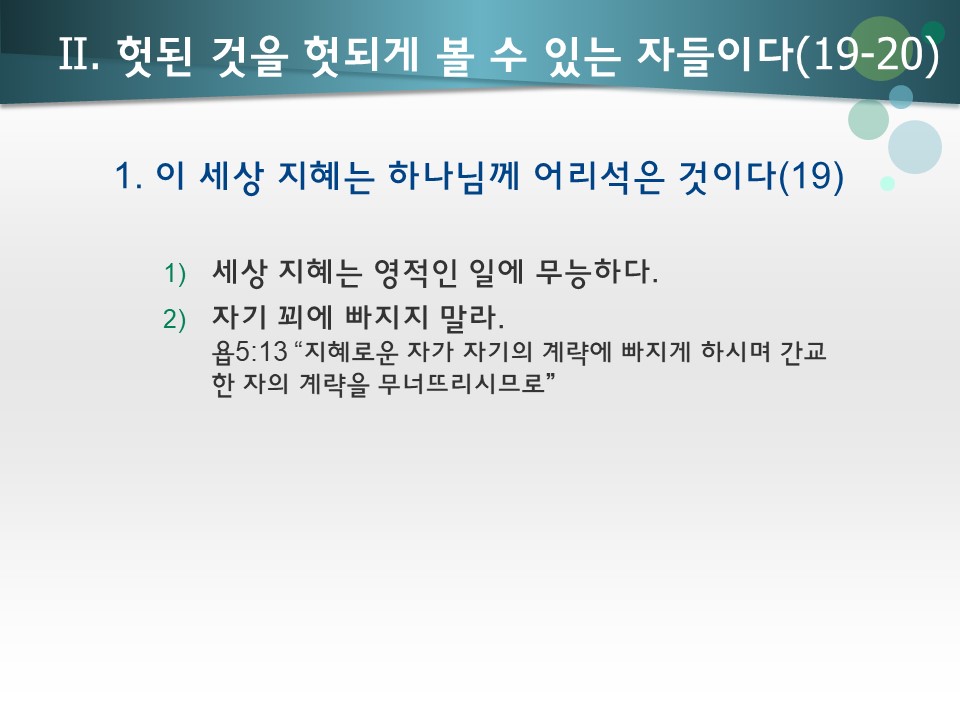 II. 헛된 것을 헛되게 볼 수 있는 자들이다(19-20)

1. 이 세상 지혜는 하나님께 어리석은 것이다(19)

1) 세상 지혜는 영적인 일에 무능하다.

2) 자기 꾀에 빠지지 말라.
욥5:13 “지혜로운 자가 자기의 계략에 빠지게 하시며 간교한 자의 계략을 무너뜨리시므로”